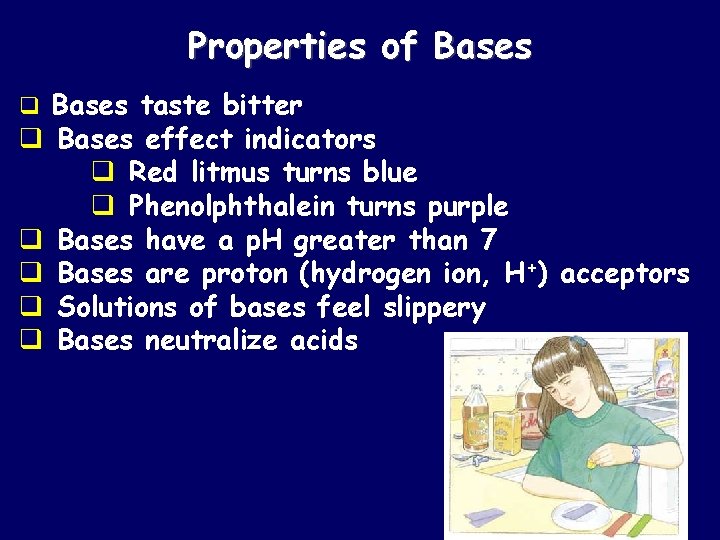 Properties of Bases

❑ Bases taste bitter
❑ Bases effect indicators
❑ Red litmus turns blue
❑ Phenolphthalein turns purple
❑ Bases have a pH greater than 7
❑ Bases are proton (hydrogen ion, $H^+$) acceptors
❑ Solutions of bases feel slippery
❑ Bases neutralize acids